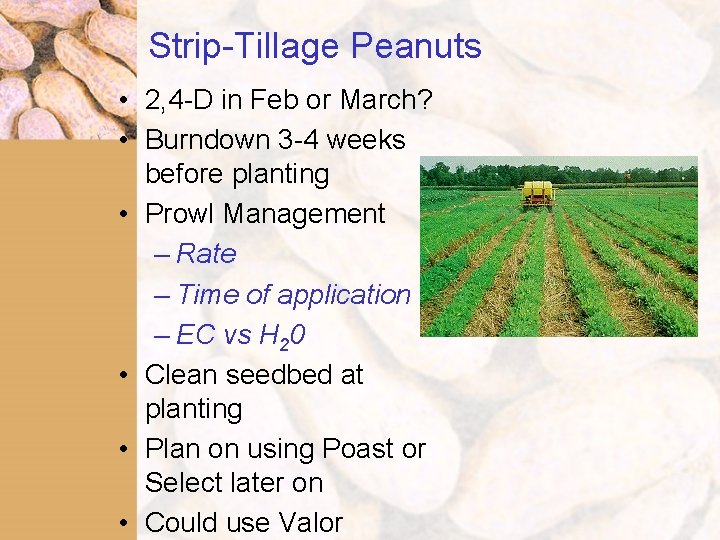 Strip-Tillage Peanuts

• 2,4-D in Feb or March?
• Burndown 3-4 weeks before planting
• Prowl Management
– Rate
– Time of application
– EC vs $H_20$
• Clean seedbed at planting
• Plan on using Poast or Select later on
• Could use Valor